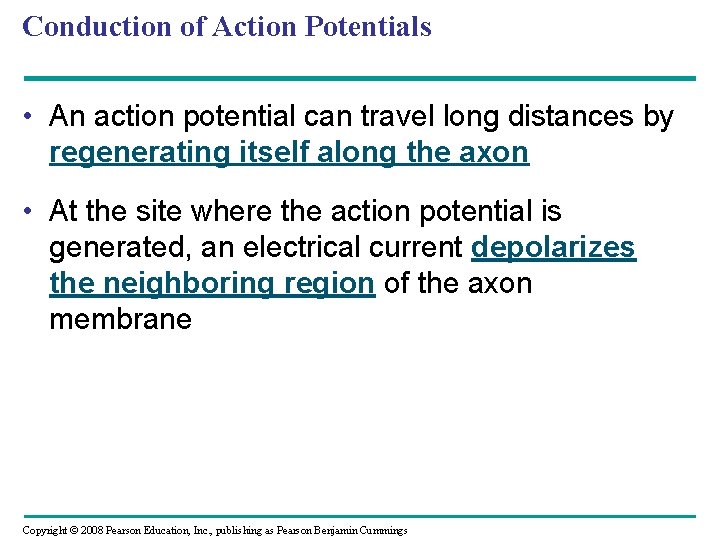 Conduction of Action Potentials

• An action potential can travel long distances by regenerating itself along the axon

• At the site where the action potential is generated, an electrical current depolarizes the neighboring region of the axon membrane

Copyright © 2008 Pearson Education, Inc., publishing as Pearson Benjamin Cummings